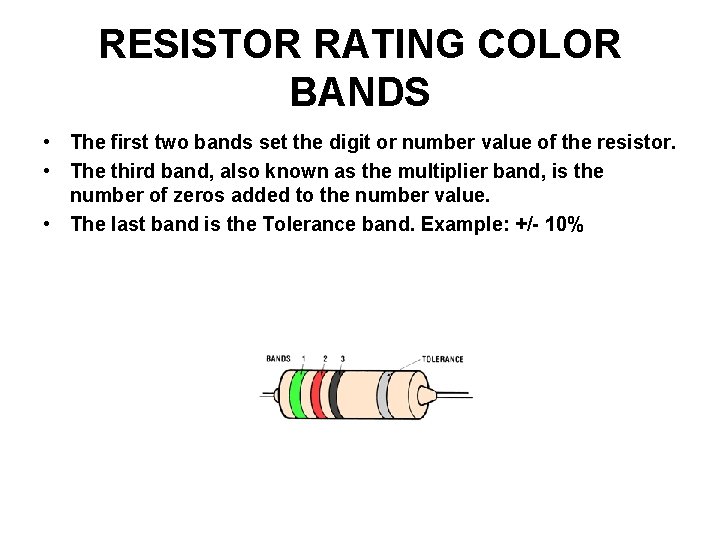 RESISTOR RATING COLOR BANDS

• The first two bands set the digit or number value of the resistor.
• The third band, also known as the multiplier band, is the number of zeros added to the number value.
• The last band is the Tolerance band. Example: +/- 10%

BANDS 1 2 3
TOLERANCE